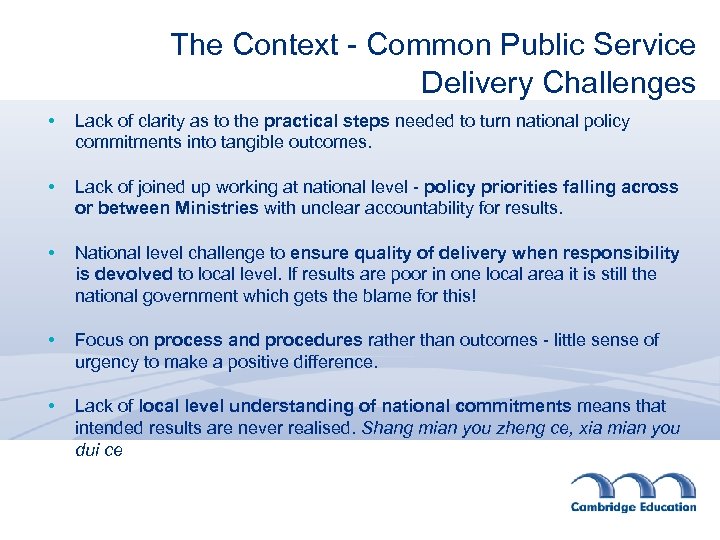 The Context - Common Public Service Delivery Challenges

• Lack of clarity as to the practical steps needed to turn national policy commitments into tangible outcomes.

• Lack of joined up working at national level - policy priorities falling across or between Ministries with unclear accountability for results.

• National level challenge to ensure quality of delivery when responsibility is devolved to local level. If results are poor in one local area it is still the national government which gets the blame for this!

• Focus on process and procedures rather than outcomes - little sense of urgency to make a positive difference.

• Lack of local level understanding of national commitments means that intended results are never realised. Shang mian you zheng ce, xia mian you dui ce

Cambridge Education